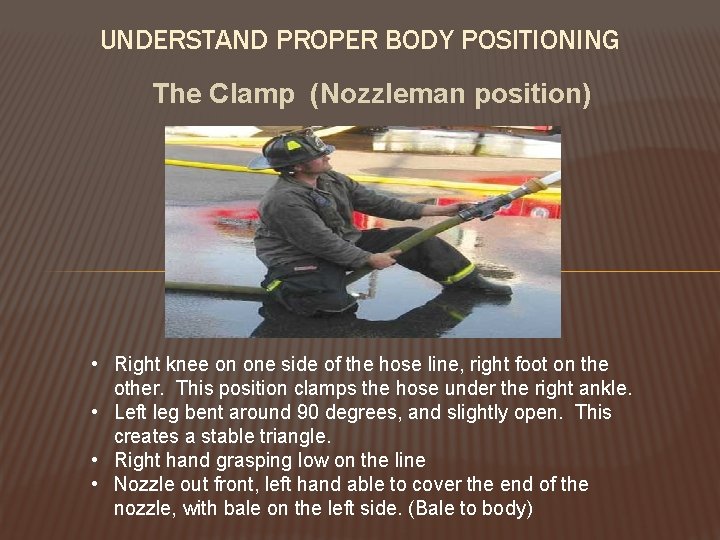 UNDERSTAND PROPER BODY POSITIONING

The Clamp (Nozzleman position)

• Right knee on one side of the hose line, right foot on the other. This position clamps the hose under the right ankle.
• Left leg bent around 90 degrees, and slightly open. This creates a stable triangle.
• Right hand grasping low on the line
• Nozzle out front, left hand able to cover the end of the nozzle, with bale on the left side. (Bale to body)